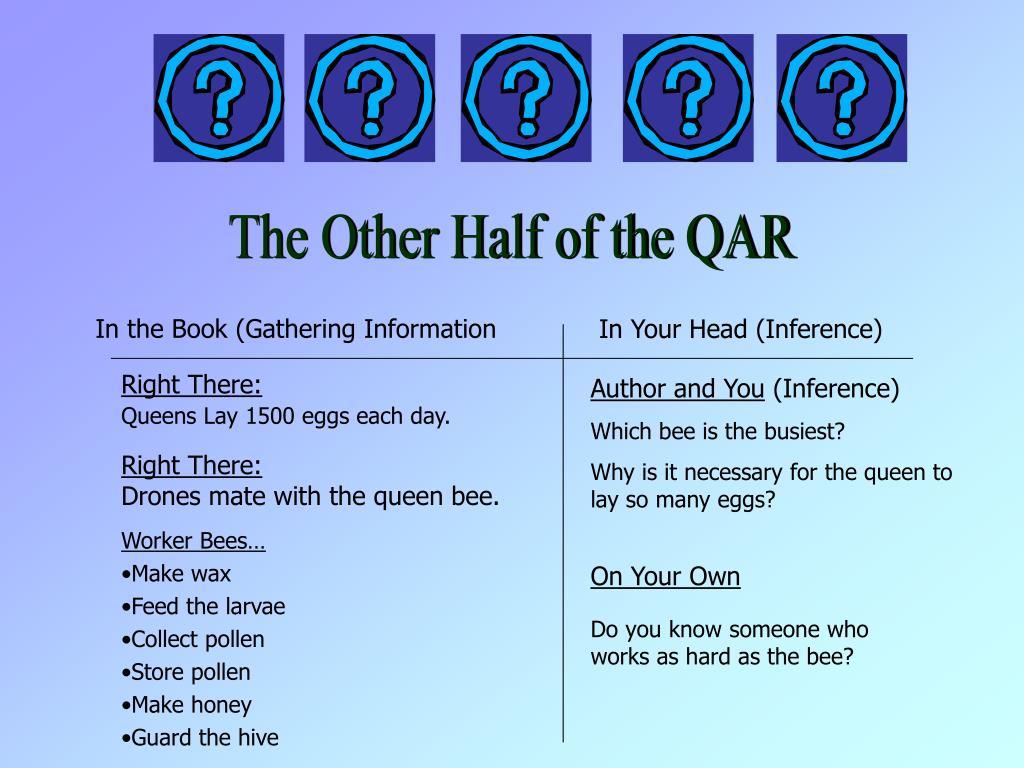 ?
?
?
?
?

The Other Half of the QAR

In the Book (Gathering Information

Right There:
Queens Lay 1500 eggs each day.

Right There:
Drones mate with the queen bee.

Worker Bees…
•Make wax
•Feed the larvae
•Collect pollen
•Store pollen
•Make honey
•Guard the hive

In Your Head (Inference)

Author and You (Inference)

Which bee is the busiest?

Why is it necessary for the queen to lay so many eggs?

On Your Own

Do you know someone who works as hard as the bee?